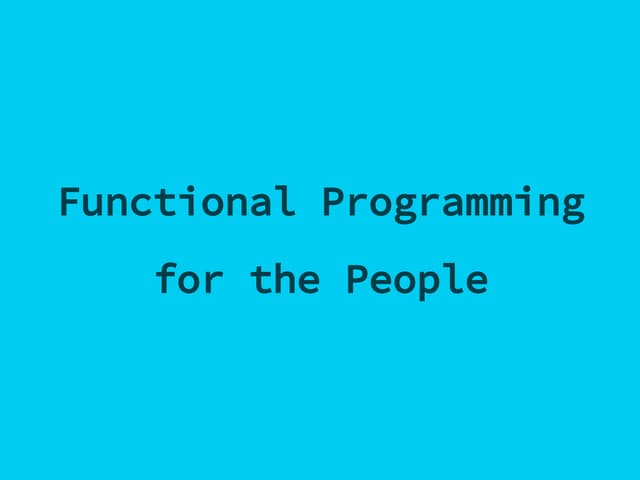 Functional Programming
for the People